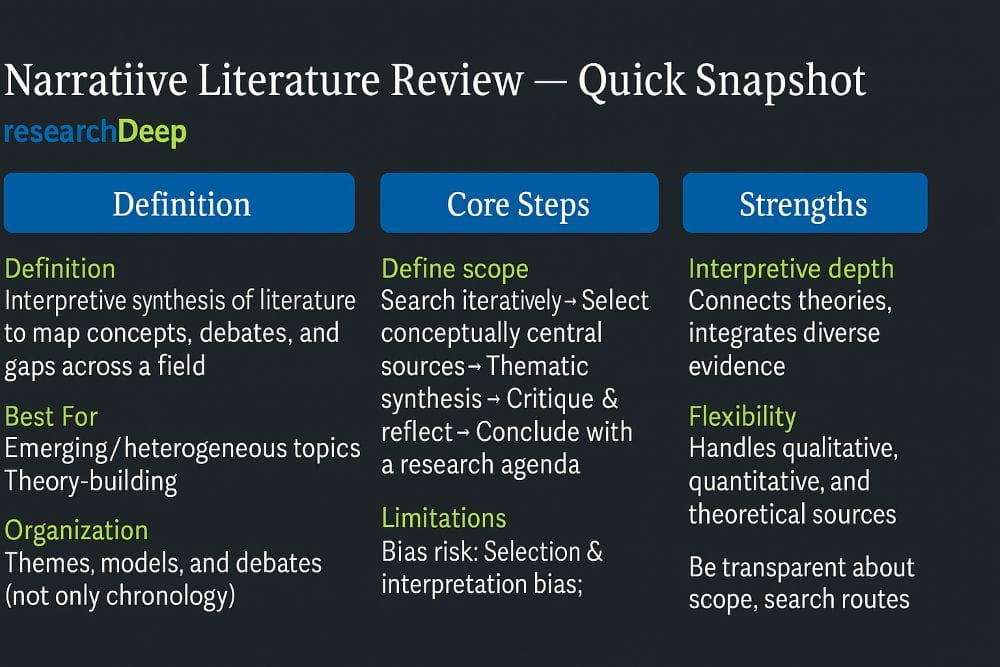 Narratiive Literature Review — Quick Snapshot

researchDeep

Definition

Definition
Interpretive synthesis of literature to map concepts, debates, and gaps across a field

Best For
Emerging/heterogeneous topics
Theory-building

Organization
Themes, models, and debates (not only chronology)

Core Steps

Define scope
Search iteratively→ Select conceptually central sources→ Thematic synthesis→ Critique & reflect→ Conclude with a research agenda

Limitations
Bias risk: Selection & interpretation bias;

Strengths

Interpretive depth
Connects theories, integrates diverse evidence

Flexibility
Handles qualitative, quantitative, and theoretical sources

Be transparent about scope, search routes